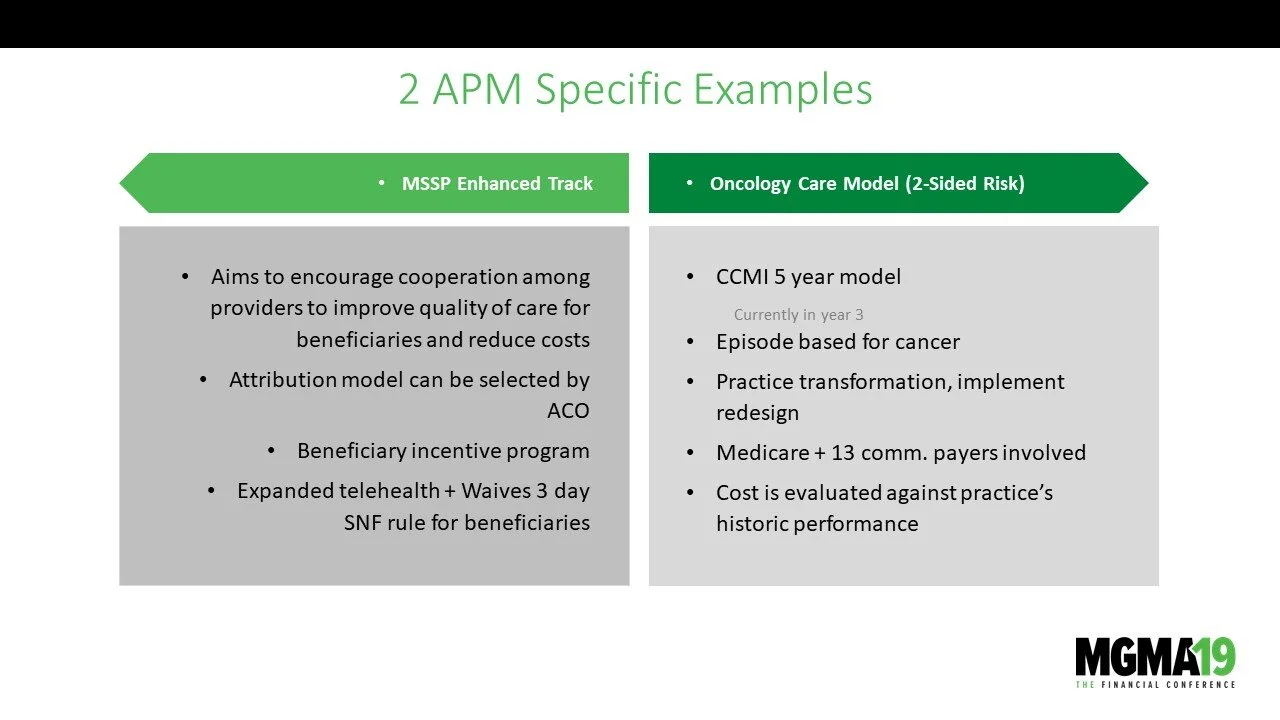 2 APM Specific Examples

• MSSP Enhanced Track

• Aims to encourage cooperation among providers to improve quality of care for beneficiaries and reduce costs

• Attribution model can be selected by ACO

• Beneficiary incentive program

• Expanded telehealth + Waives 3 day SNF rule for beneficiaries

• Oncology Care Model (2-Sided Risk)

• CCMI 5 year model

Currently in year 3

• Episode based for cancer

• Practice transformation, implement redesign

• Medicare + 13 comm. payers involved

• Cost is evaluated against practice's historic performance

MGMA19
THE FINANCIAL CONFERENCE